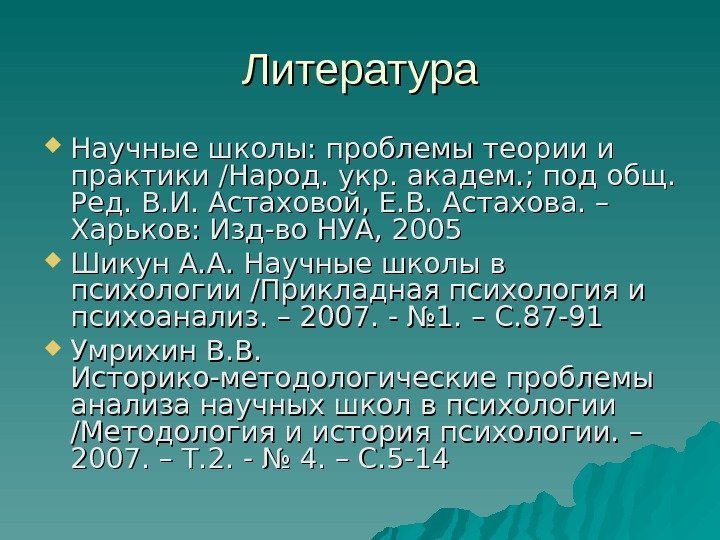 Литература

Научные школы: проблемы теории и практики /Народ. укр. академ.; под общ. Ред. В.И. Астаховой, Е.В. Астахова. – Харьков: Изд-во НУА, 2005

Шикун А.А. Научные школы в психологии /Прикладная психология и психоанализ. – 2007. - №1. – С.87-91

Умрихин В.В. Историко-методологические проблемы анализа научных школ в психологии /Методология и история психологии. – 2007. – Т.2. - № 4. – С.5-14